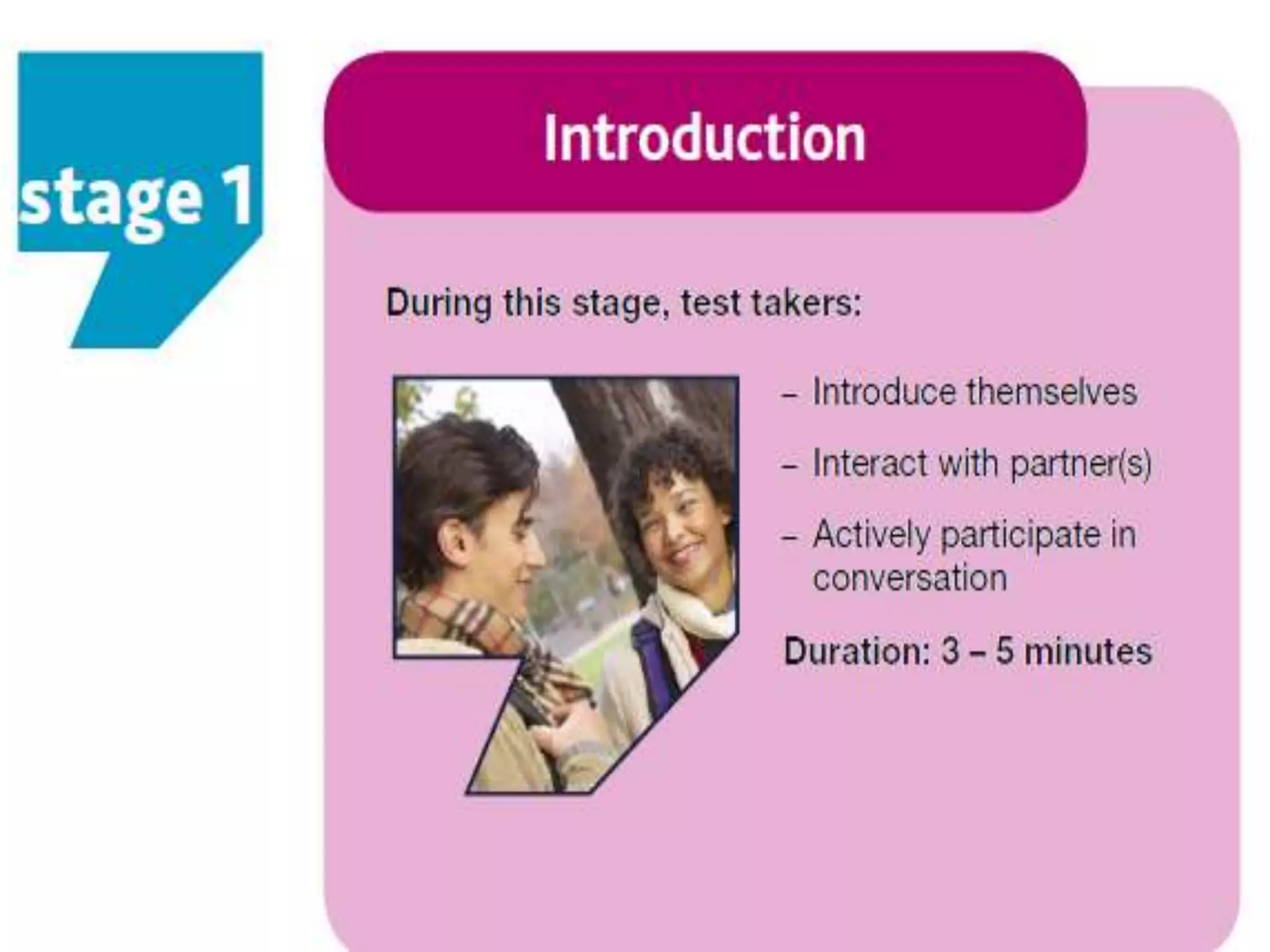 stage 1

Introduction

During this stage, test takers:

– Introduce themselves

– Interact with partner(s)

– Actively participate in conversation

Duration: 3 – 5 minutes